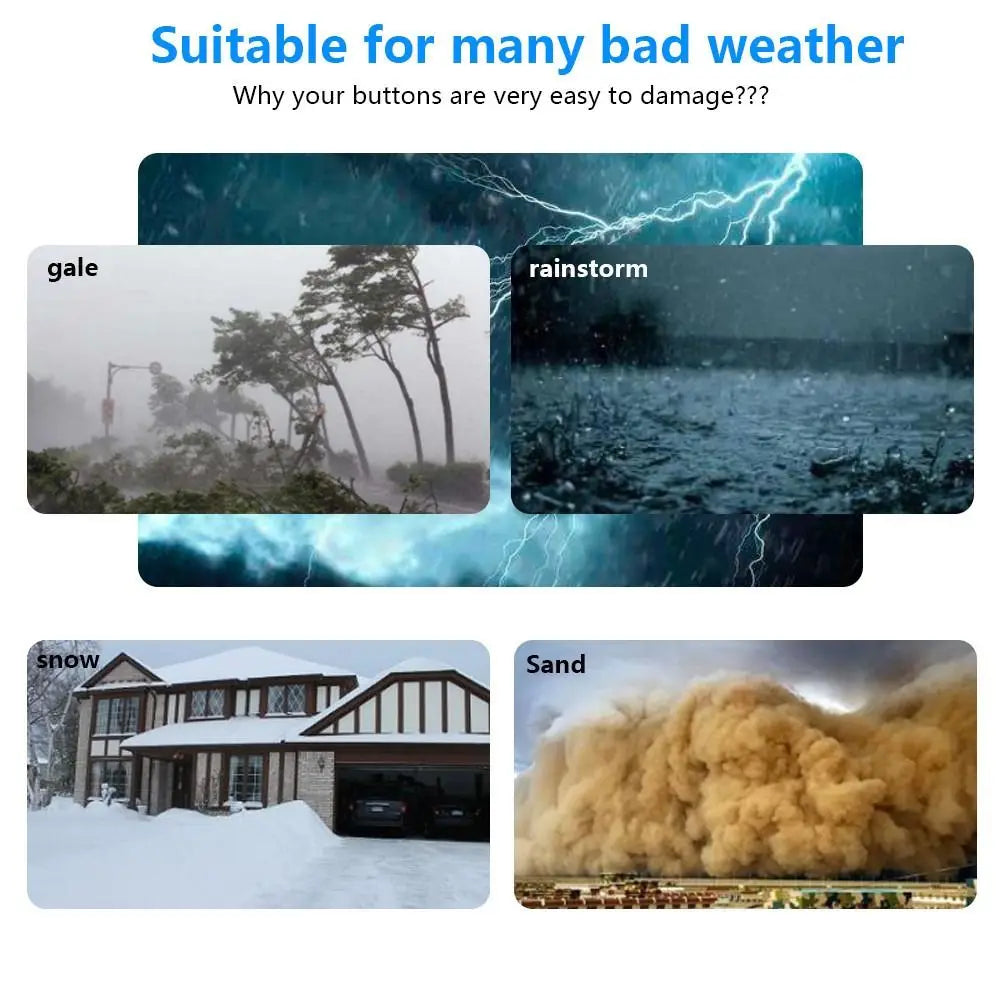 Suitable for many bad weather

Why your buttons are very easy to damage???

gale

rainstorm

snow

Sand